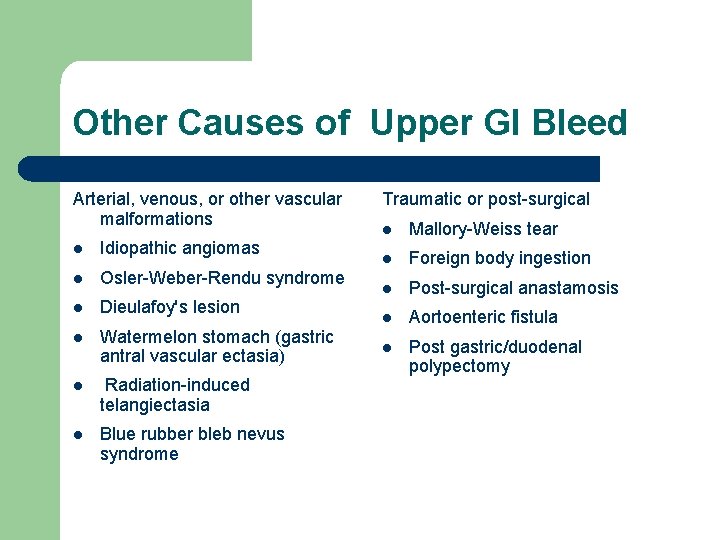 Other Causes of  Upper GI Bleed

Arterial, venous, or other vascular malformations

- Idiopathic angiomas
- Osler-Weber-Rendu syndrome
- Dieulafoy's lesion
- Watermelon stomach (gastric antral vascular ectasia)
- Radiation-induced telangiectasia
- Blue rubber bleb nevus syndrome

Traumatic or post-surgical

- Mallory-Weiss tear
- Foreign body ingestion
- Post-surgical anastamosis
- Aortoenteric fistula
- Post gastric/duodenal polypectomy